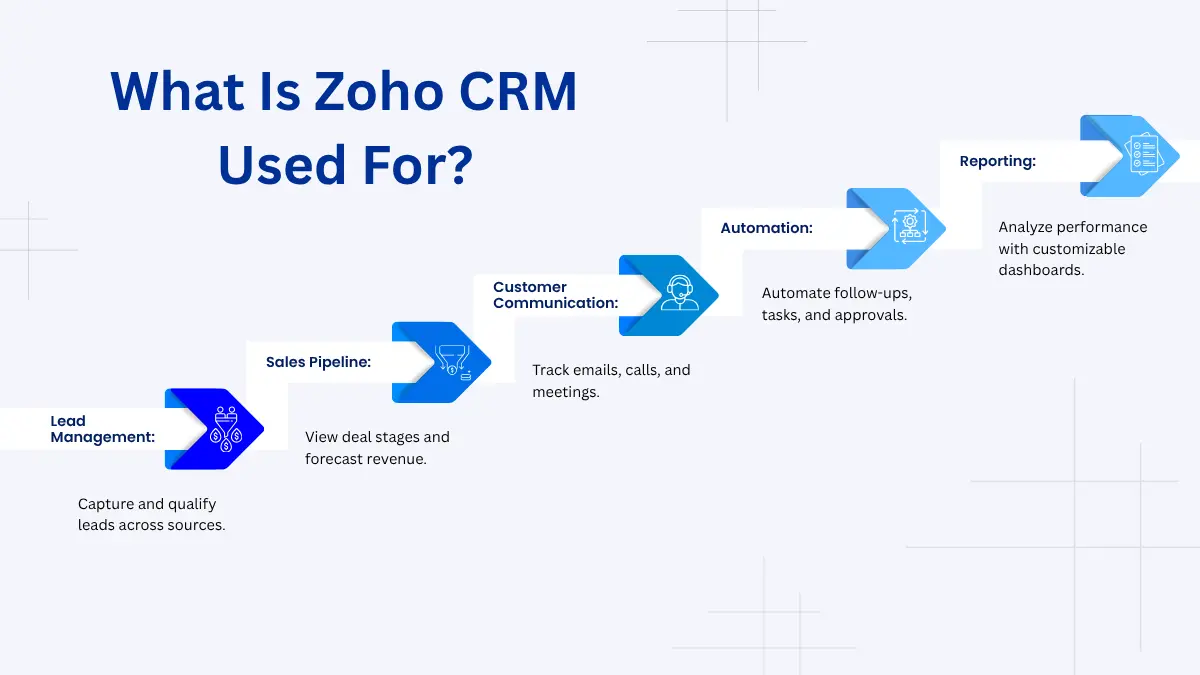 What Is Zoho CRM Used For?

Lead Management:

Capture and qualify leads across sources.

Sales Pipeline:

View deal stages and forecast revenue.

Customer Communication:

Track emails, calls, and meetings.

Automation:

Automate follow-ups, tasks, and approvals.

Reporting:

Analyze performance with customizable dashboards.